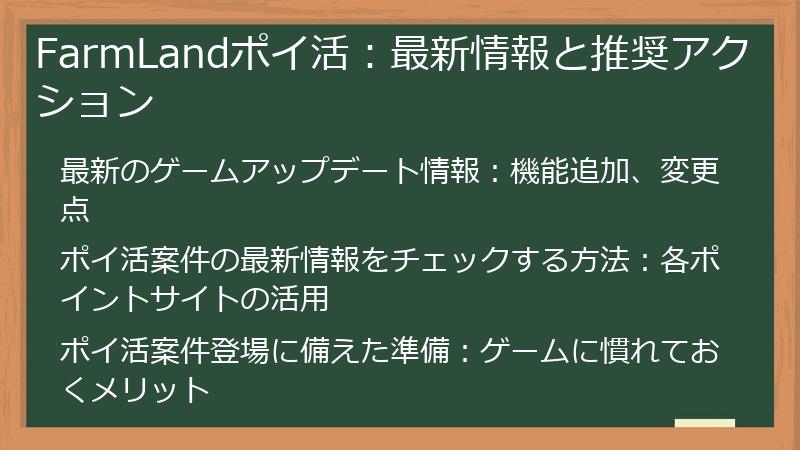 FarmLandポイ活：最新情報と推奨アクション

最新のゲームアップデート情報：機能追加、変更点

ポイ活案件の最新情報をチェックする方法：各ポイントサイトの活用

ポイ活案件登場に備えた準備：ゲームに慣れておくメリット